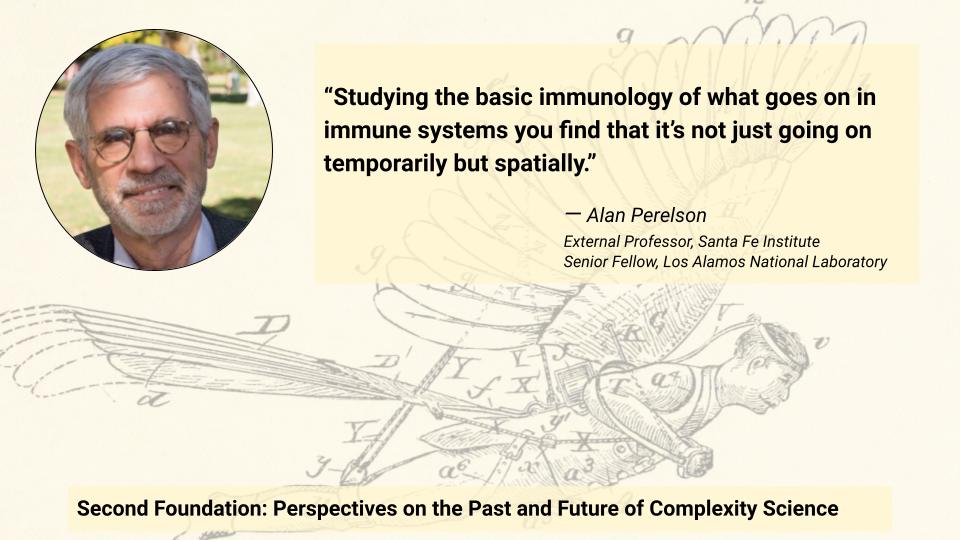 “Studying the basic immunology of what goes on in immune systems you find that it’s not just going on temporarily but spatially.”

— Alan Perelson
External Professor, Santa Fe Institute
Senior Fellow, Los Alamos National Laboratory

Second Foundation: Perspectives on the Past and Future of Complexity Science